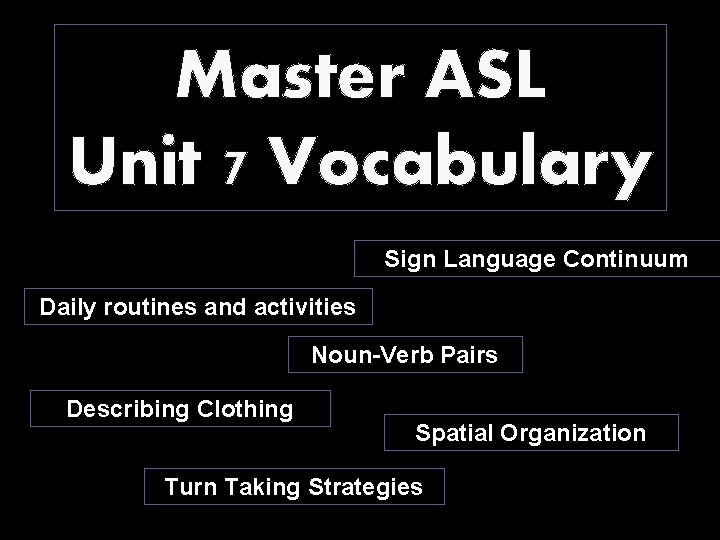 Master ASL
Unit 7 Vocabulary

Sign Language Continuum

Daily routines and activities

Noun-Verb Pairs

Describing Clothing

Spatial Organization

Turn Taking Strategies